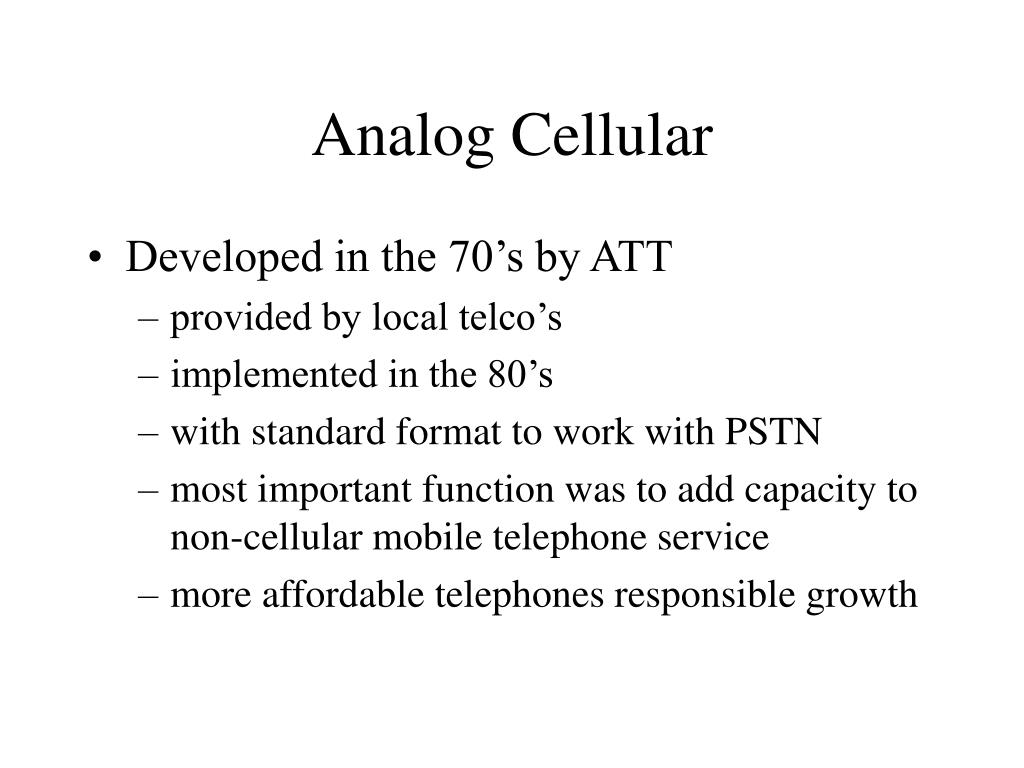 Analog Cellular

• Developed in the 70’s by ATT
– provided by local telco’s
– implemented in the 80’s
– with standard format to work with PSTN
– most important function was to add capacity to non-cellular mobile telephone service
– more affordable telephones responsible growth